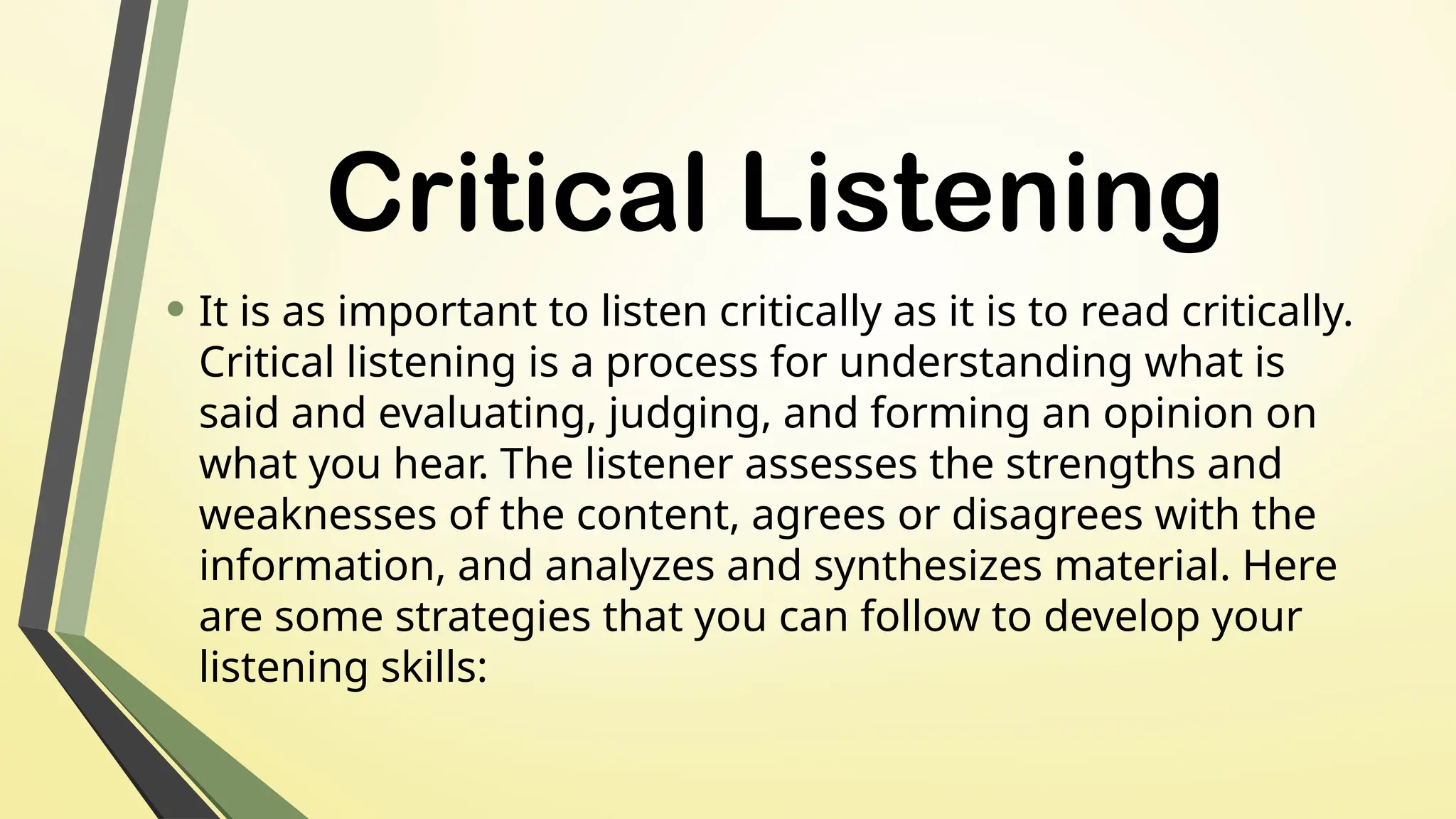 Critical Listening

• It is as important to listen critically as it is to read critically. Critical listening is a process for understanding what is said and evaluating, judging, and forming an opinion on what you hear. The listener assesses the strengths and weaknesses of the content, agrees or disagrees with the information, and analyzes and synthesizes material. Here are some strategies that you can follow to develop your listening skills: